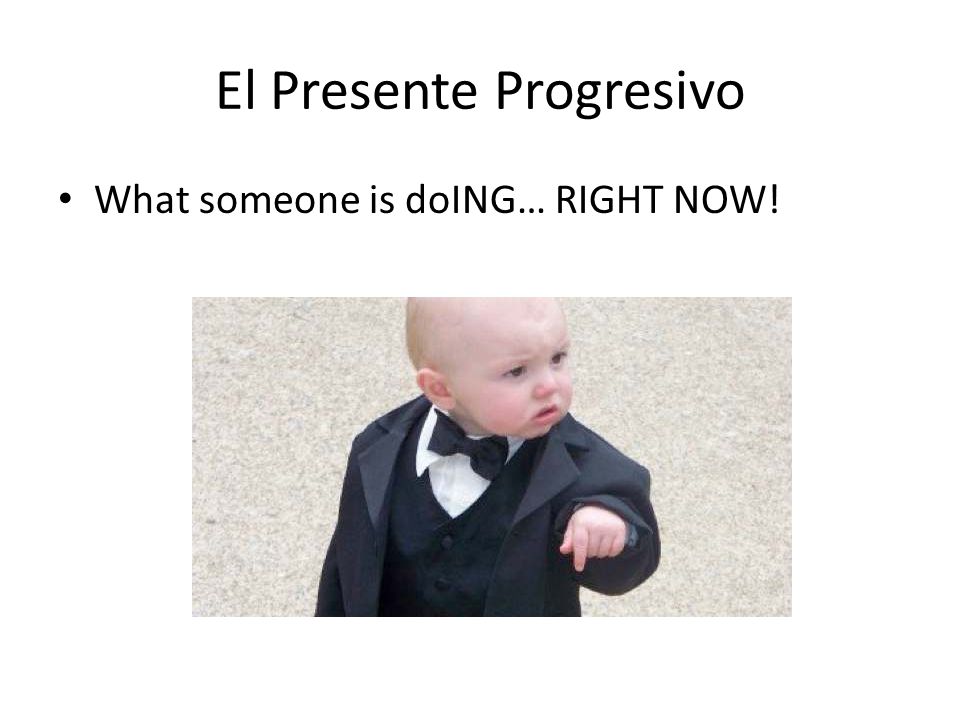 El Presente Progresivo

• What someone is doING… RIGHT NOW!